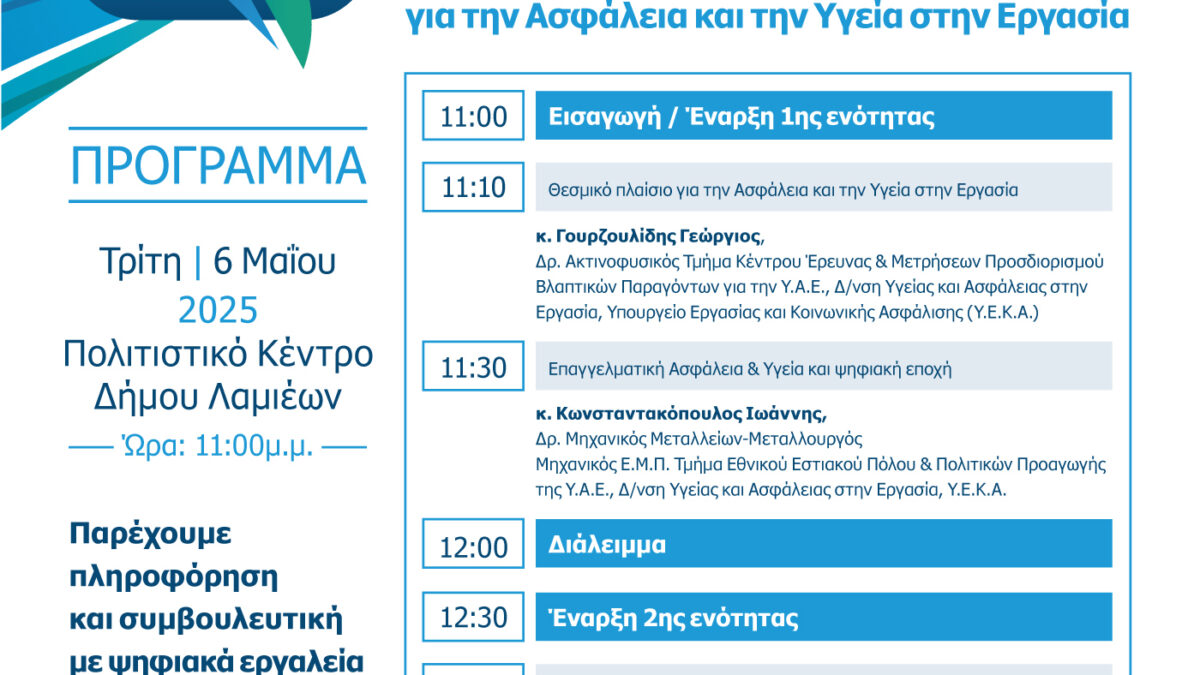 για την Ασφάλεια και την Υγεία στην Εργασία

ΠΡΟΓΡΑΜΜΑ

Τρίτη | 6 Μαΐου 2025
Πολιτιστικό Κέντρο Δήμου Λαμιέων
Ώρα: 11:00μ.μ.

Παρέχουμε πληροφόρηση και συμβουλευτική με ψηφιακά εργαλεία

11:00 Εισαγωγή / Έναρξη 1ης ενότητας

11:10 Θεσμικό πλαίσιο για την Ασφάλεια και την Υγεία στην Εργασία

κ. Γουρζουλίδης Γεώργιος,
Δρ. Ακτινοφυσικός Τμήμα Κέντρου Έρευνας & Μετρήσεων Προσδιορισμού Βλαπτικών Παραγόντων για την Υ.Α.Ε., Δ/νση Υγείας και Ασφάλειας στην Εργασία, Υπουργείο Εργασίας και Κοινωνικής Ασφάλισης (Υ.Ε.Κ.Α.)

11:30 Επαγγελματική Ασφάλεια & Υγεία και ψηφιακή εποχή

κ. Κωνσταντακόπουλος Ιωάννης,
Δρ. Μηχανικός Μεταλλείων-Μεταλλουργός
Μηχανικός Ε.Μ.Π. Τμήμα Εθνικού Εστιακού Πόλου & Πολιτικών Προαγωγής της Υ.Α.Ε., Δ/νση Υγείας και Ασφάλειας στην Εργασία, Υ.Ε.Κ.Α.

12:00 Διάλειμμα

12:30 Έναρξη 2ης ενότητας